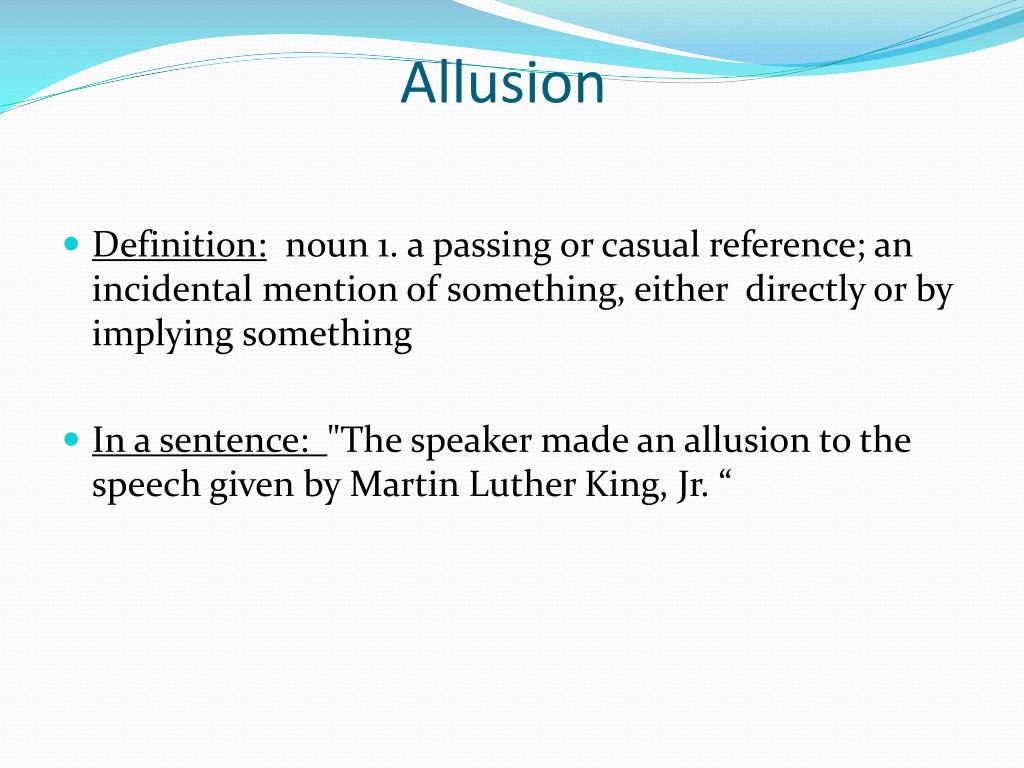 Allusion

Definition: noun 1. a passing or casual reference; an incidental mention of something, either directly or by implying something

In a sentence: "The speaker made an allusion to the speech given by Martin Luther King, Jr. “